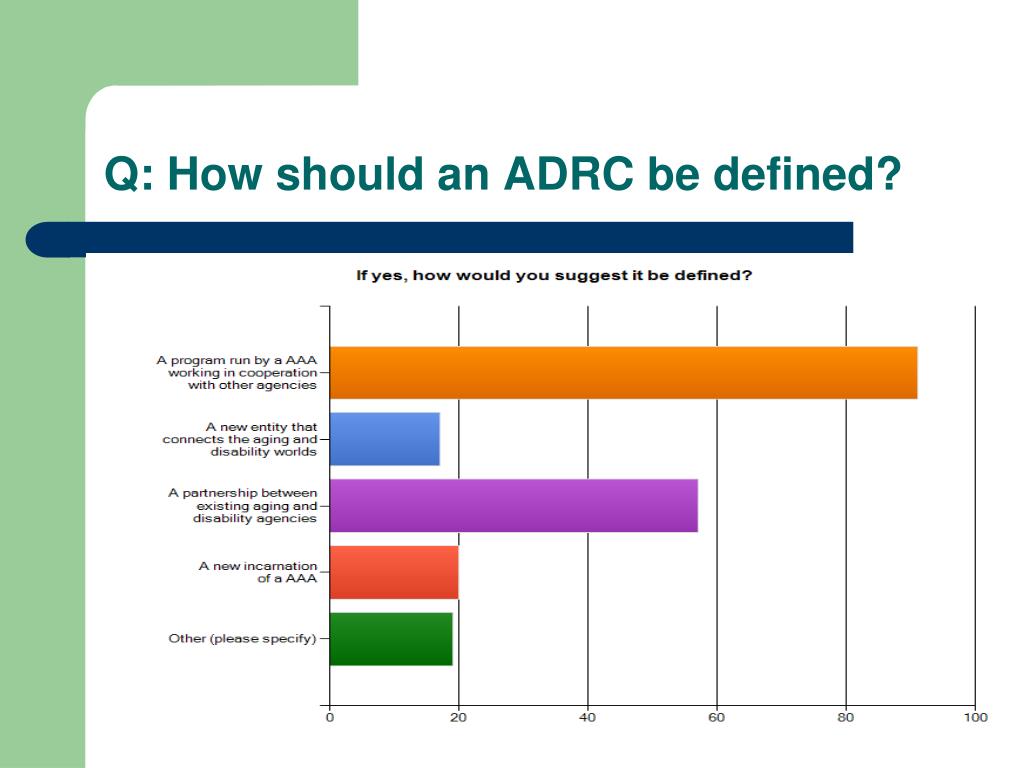 Q: How should an ADRC be defined?

If yes, how would you suggest it be defined?

A program run by a AAA working in cooperation with other agencies

A new entity that connects the aging and disability worlds

A partnership between existing aging and disability agencies

A new incarnation of a AAA

Other (please specify)

0
20
40
60
80
100